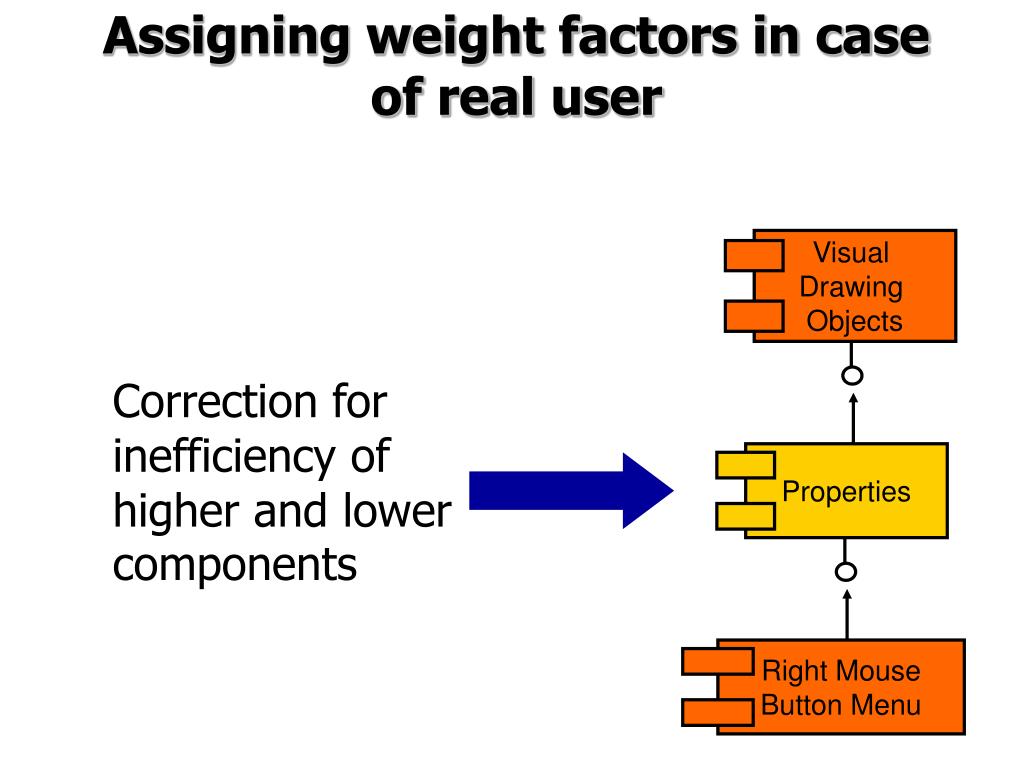 Assigning weight factors in case of real user

Correction for inefficiency of higher and lower components

Visual Drawing Objects

Properties

Right Mouse Button Menu